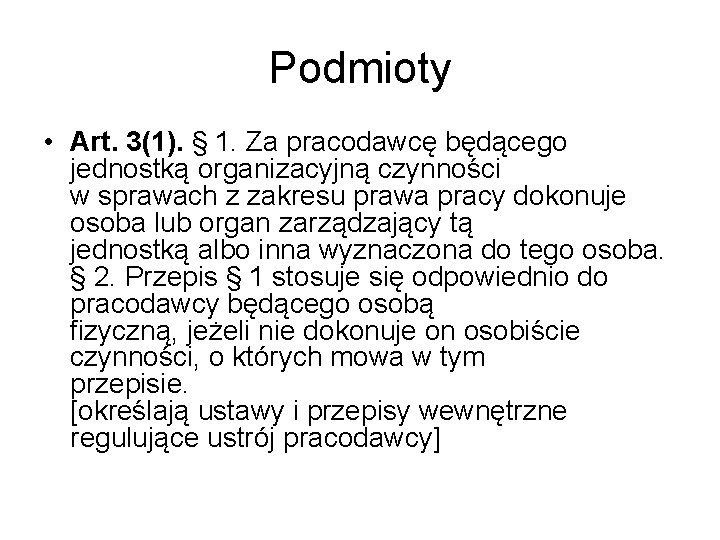 Podmioty

• Art. 3(1). § 1. Za pracodawcę będącego jednostką organizacyjną czynności w sprawach z zakresu prawa pracy dokonuje osoba lub organ zarządzający tą jednostką albo inna wyznaczona do tego osoba. § 2. Przepis § 1 stosuje się odpowiednio do pracodawcy będącego osobą fizyczną, jeżeli nie dokonuje on osobiście czynności, o których mowa w tym przepisie.
[określają ustawy i przepisy wewnętrzne regulujące ustrój pracodawcy]